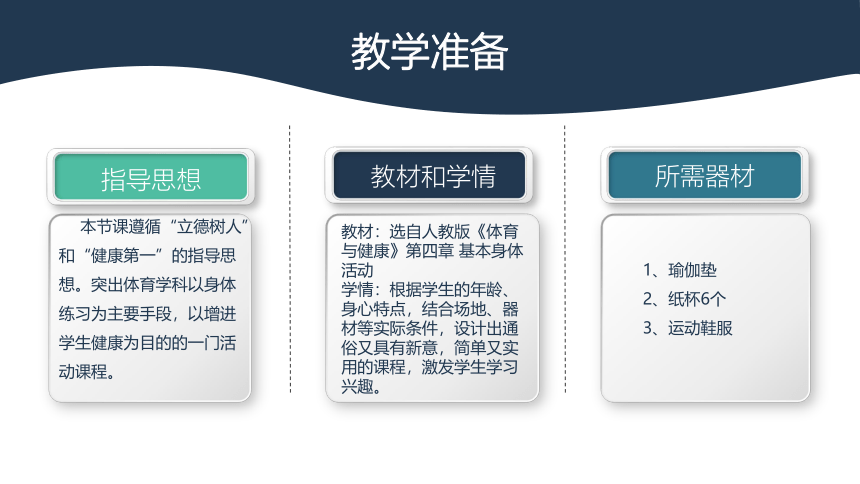 教学准备

指导思想

本节课遵循“立德树人”和“健康第一”的指导思想。突出体育学科以身体练习为主要手段，以增进学生健康为目的的一门活动课程。

教材和学情

教材：选自人教版《体育与健康》第四章 基本身体活动
学情：根据学生的年龄、身心特点，结合场地、器材等实际条件，设计出通俗又具有新意，简单又实用的课程，激发学生学习兴趣。

所需器材

1、瑜伽垫
2、纸杯6个
3、运动鞋服